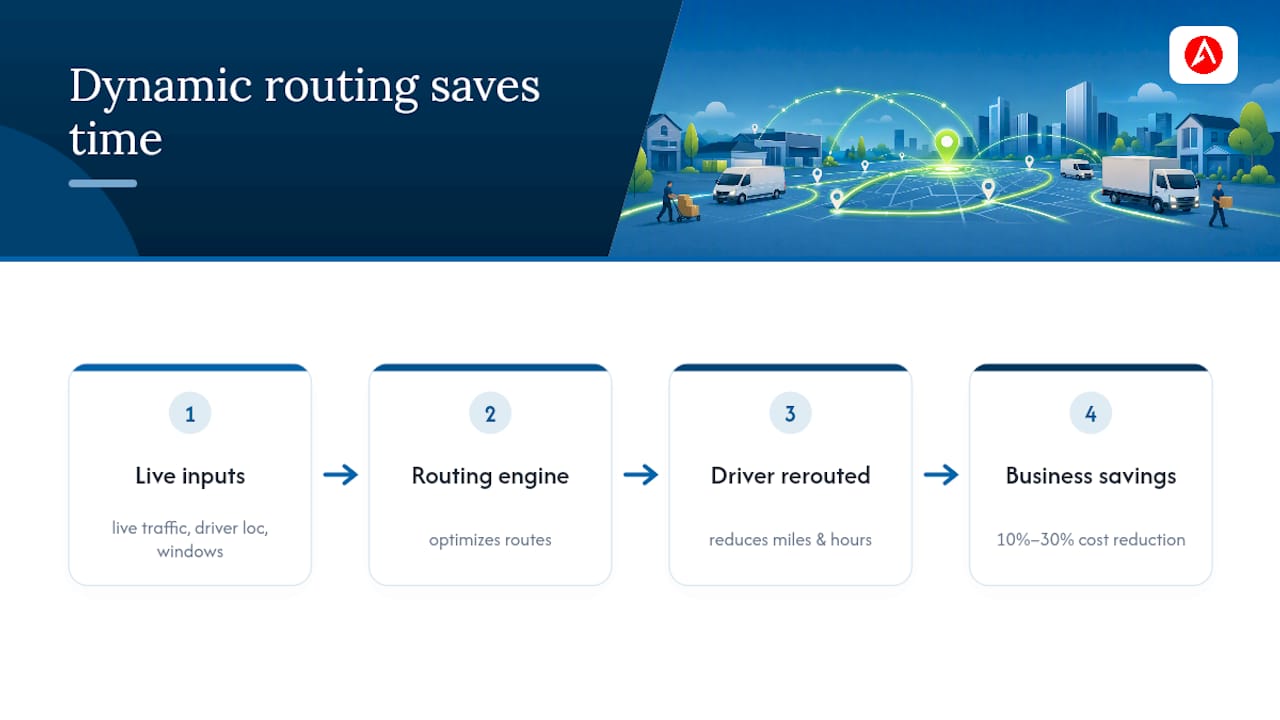 Dynamic routing saves time

1

Live inputs

live traffic, driver loc, windows

2

Routing engine

optimizes routes

3

Driver rerouted

reduces miles & hours

4

Business savings

10%–30% cost reduction